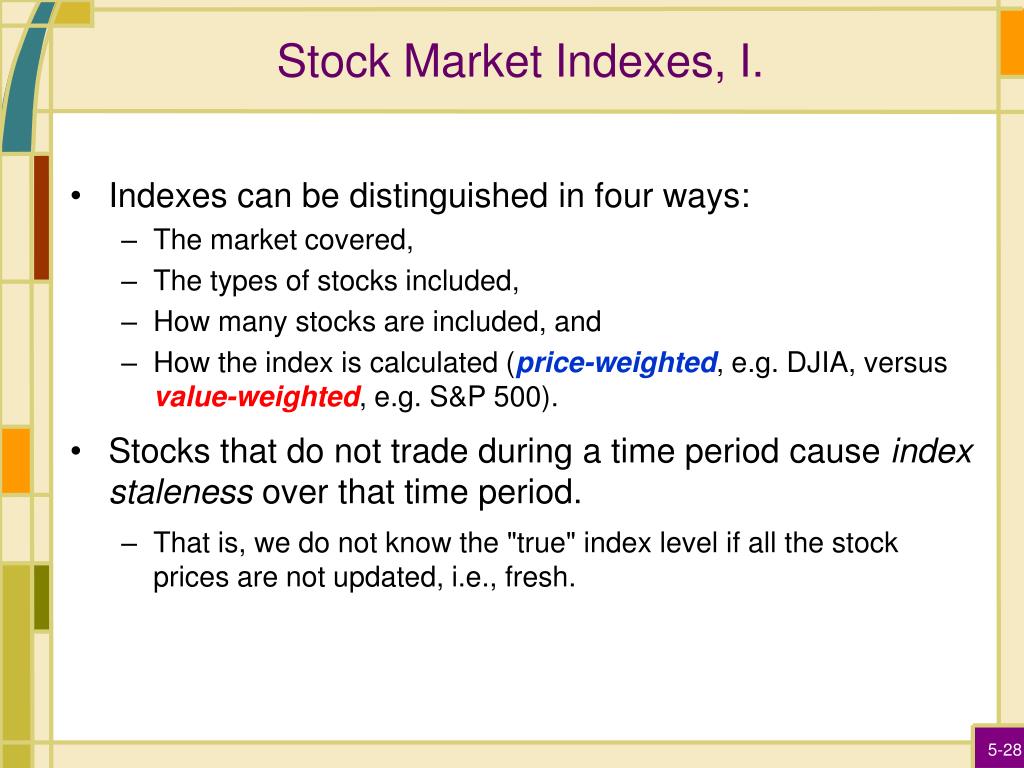 Stock Market Indexes, I.

• Indexes can be distinguished in four ways:
– The market covered,
– The types of stocks included,
– How many stocks are included, and
– How the index is calculated (price-weighted, e.g. DJIA, versus value-weighted, e.g. S&P 500).

• Stocks that do not trade during a time period cause index staleness over that time period.
– That is, we do not know the "true" index level if all the stock prices are not updated, i.e., fresh.

5-28